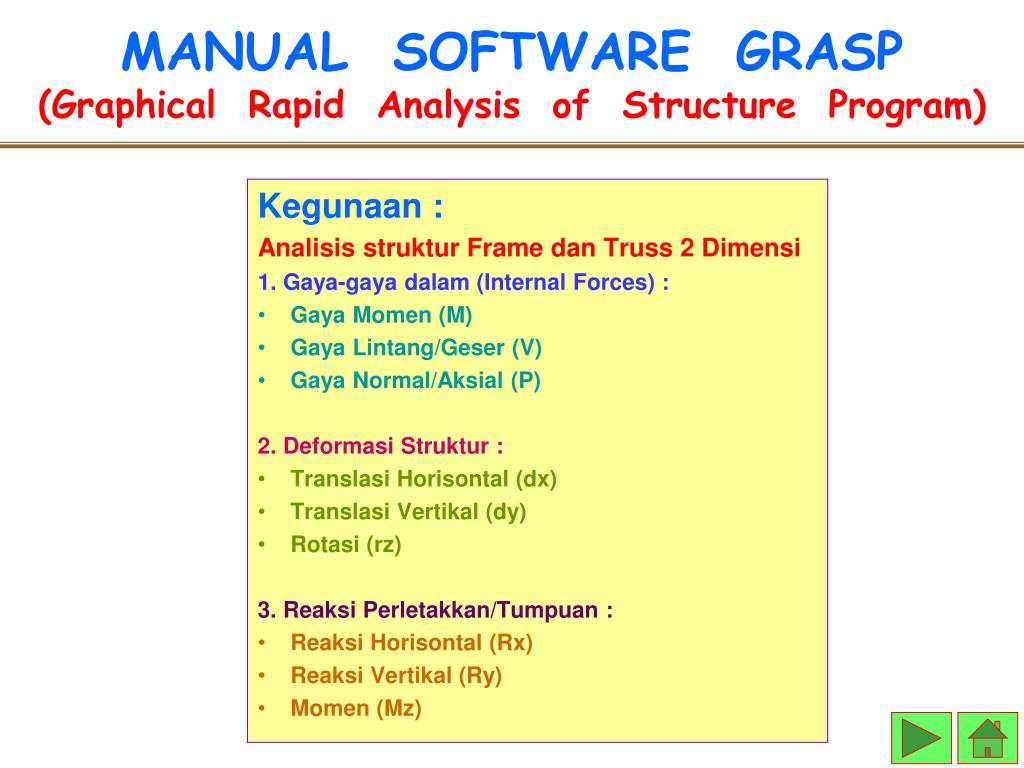 MANUAL SOFTWARE GRASP
(Graphical Rapid Analysis of Structure Program)

Kegunaan :
Analisis struktur Frame dan Truss 2 Dimensi
1. Gaya-gaya dalam (Internal Forces) :
• Gaya Momen (M)
• Gaya Lintang/Geser (V)
• Gaya Normal/Aksial (P)

2. Deformasi Struktur :
• Translasi Horisontal (dx)
• Translasi Vertikal (dy)
• Rotasi (rz)

3. Reaksi Perletakkan/Tumpuan :
• Reaksi Horisontal (Rx)
• Reaksi Vertikal (Ry)
• Momen (Mz)